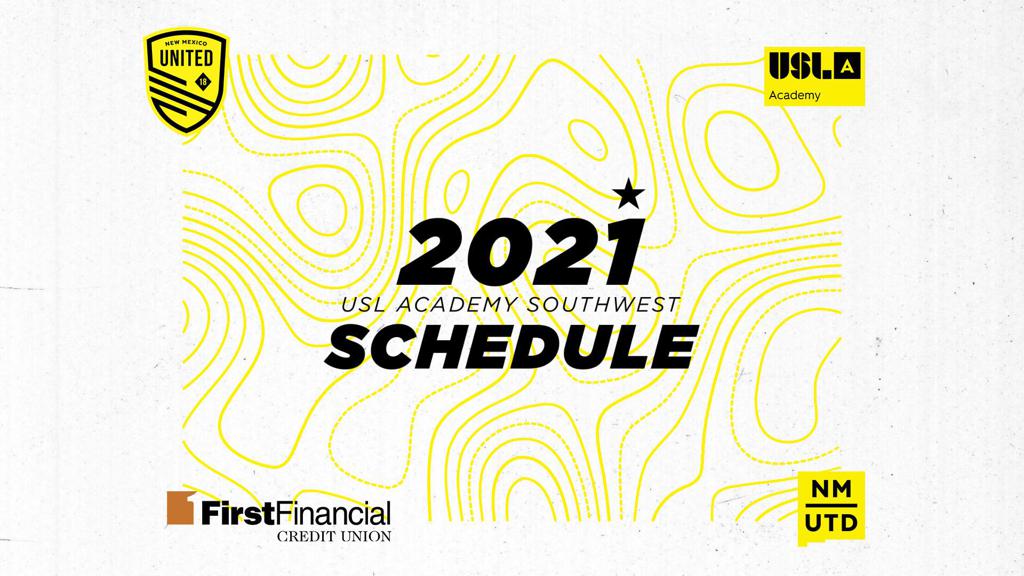 NEW MEXICO
UNITED
18

USL A
Academy

2021
USL ACADEMY SOUTHWEST
SCHEDULE

FirstFinancial
CREDIT UNION

NM
UTD